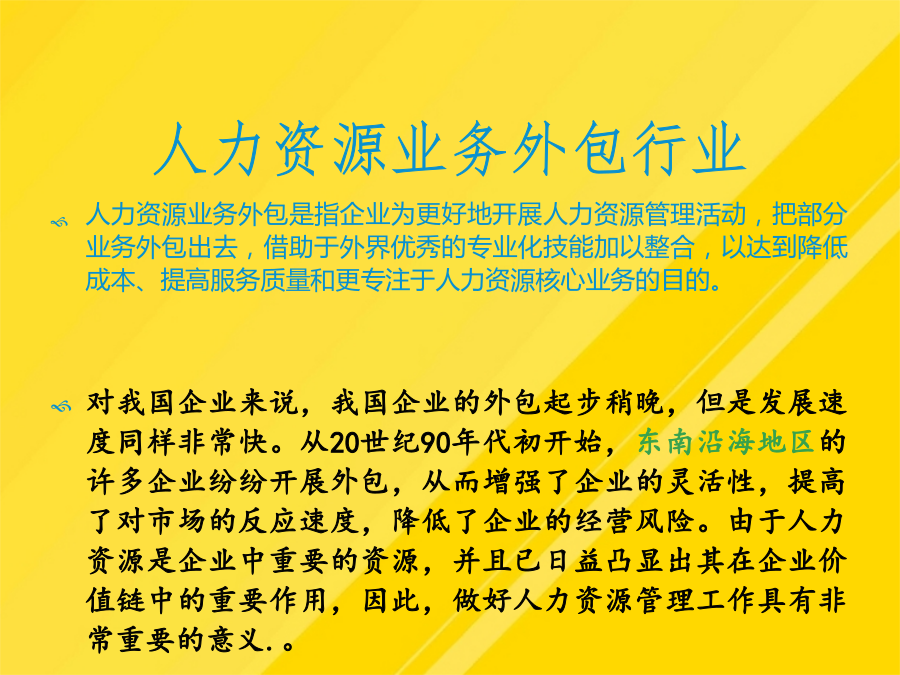 人力资源业务外包行业

人力资源业务外包是指企业为更好地开展人力资源管理活动，把部分业务外包出去，借助于外界优秀的专业化技能加以整合，以达到降低成本、提高服务质量和更专注于人力资源核心业务的目的。

对我国企业来说，我国企业的外包起步稍晚，但是发展速度同样非常快。从20世纪90年代初开始，东南沿海地区的许多企业纷纷开展外包，从而增强了企业的灵活性，提高了对市场的反应速度，降低了企业的经营风险。由于人力资源是企业中重要的资源，并且已日益凸显出其在企业价值链中的重要作用，因此，做好人力资源管理工作具有非常重要的意义.。